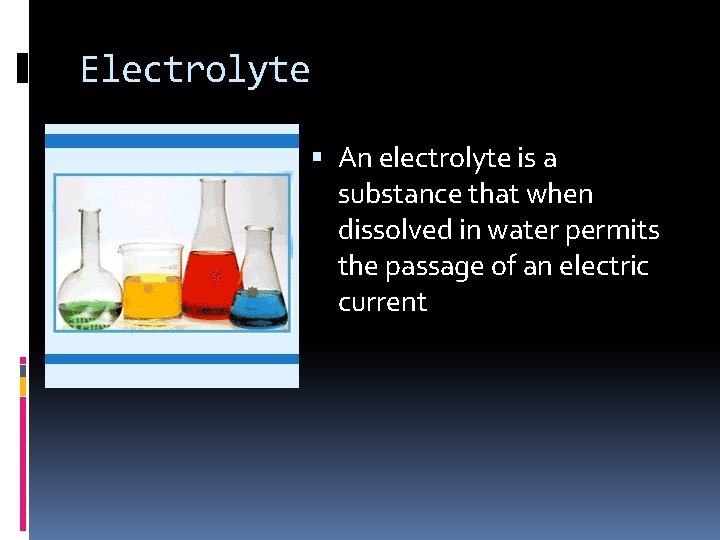 Electrolyte

▪ An electrolyte is a substance that when dissolved in water permits the passage of an electric current